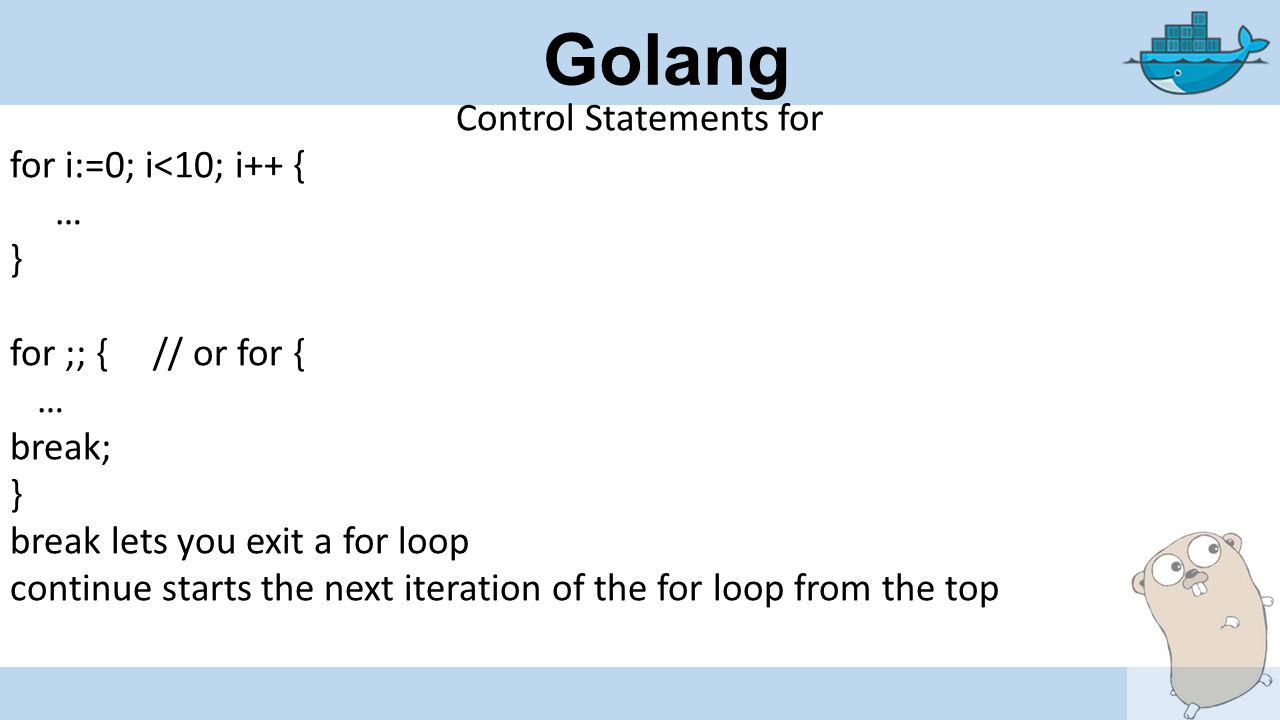 Golang

Control Statements for

for i:=0; i<10; i++ {
…
}

for ;; { // or for {
…
break;
}
break lets you exit a for loop
continue starts the next iteration of the for loop from the top